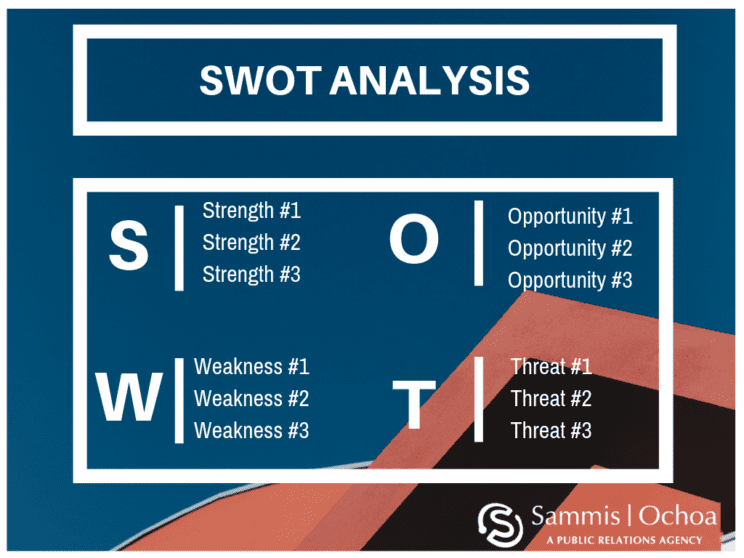 SWOT ANALYSIS

S
Strength #1
Strength #2
Strength #3

O
Opportunity #1
Opportunity #2
Opportunity #3

W
Weakness #1
Weakness #2
Weakness #3

T
Threat #1
Threat #2
Threat #3

Sammis | Ochoa
A PUBLIC RELATIONS AGENCY